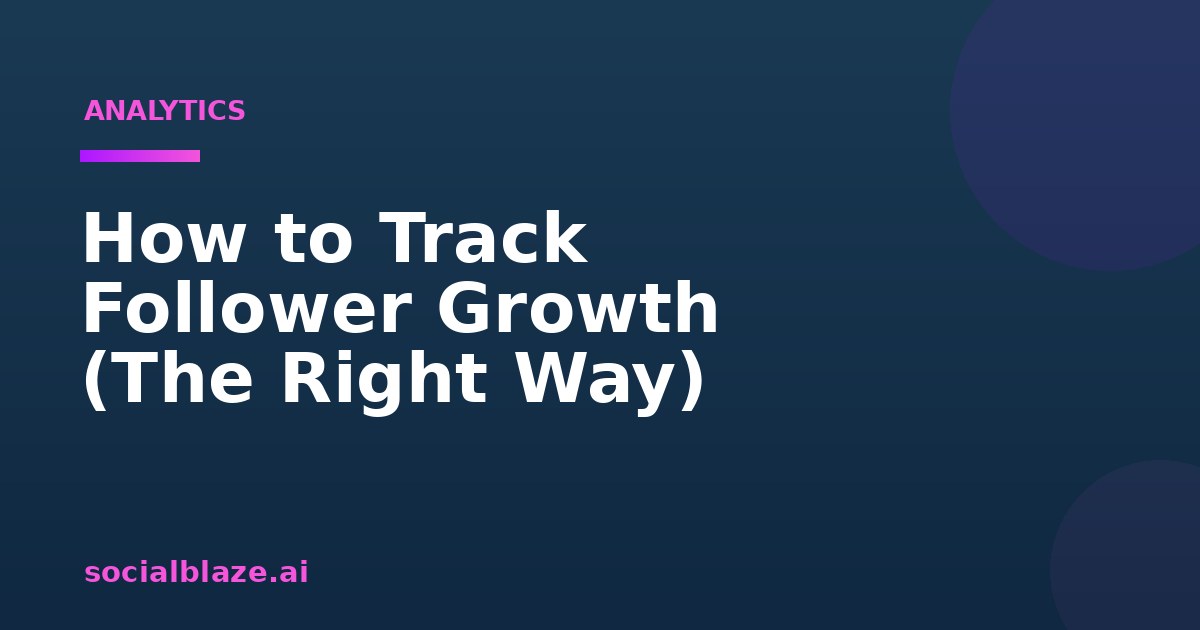 ANALYTICS

How to Track Follower Growth (The Right Way)

socialblaze.ai